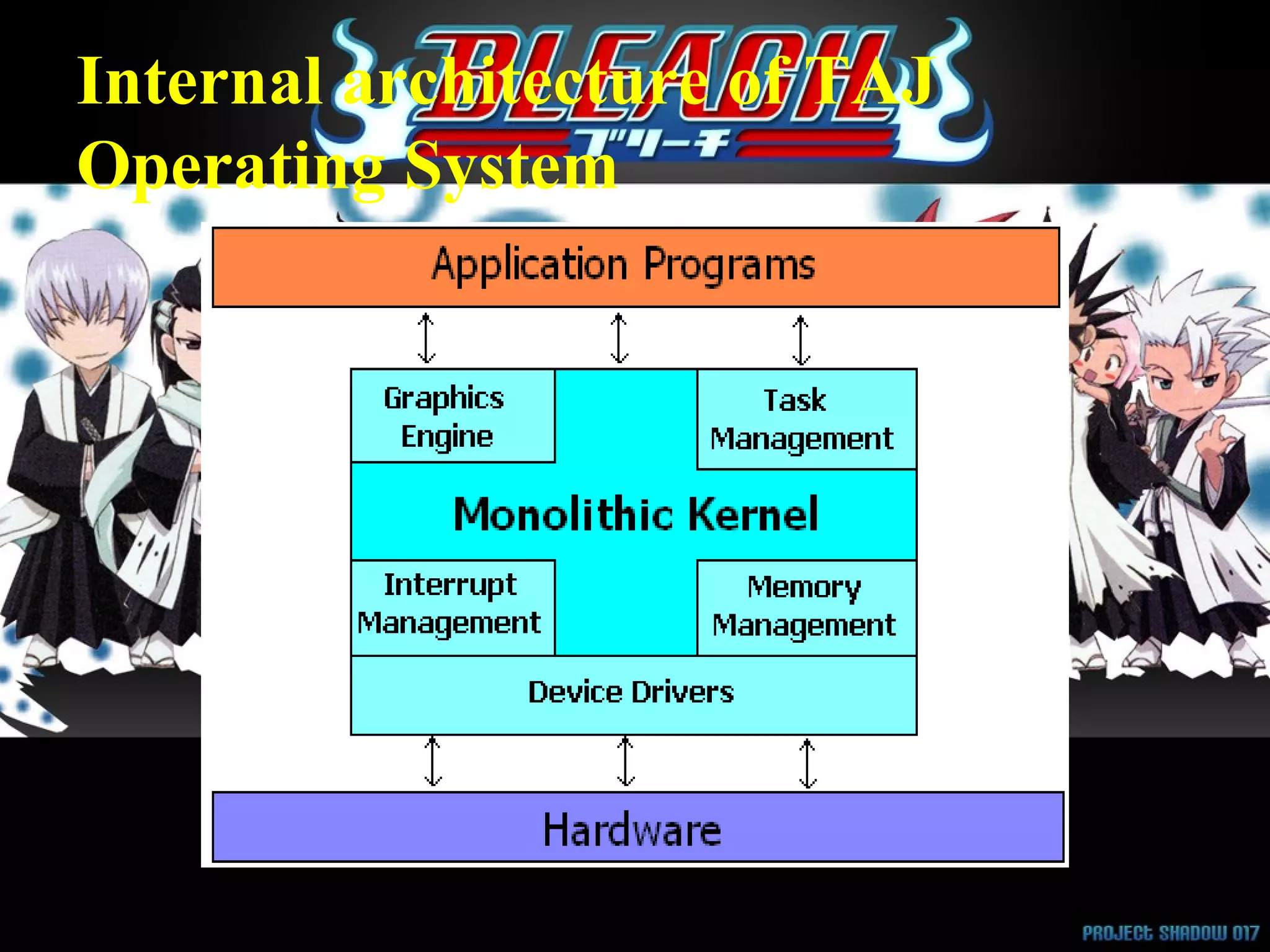 BLEACH
ブリーチ

Internal architecture of TAJ Operating System

Application Programs

Graphics Engine

Task Management

Monolithic Kernel

Interrupt Management

Memory Management

Device Drivers

Hardware

PROJECT SHADOW 017